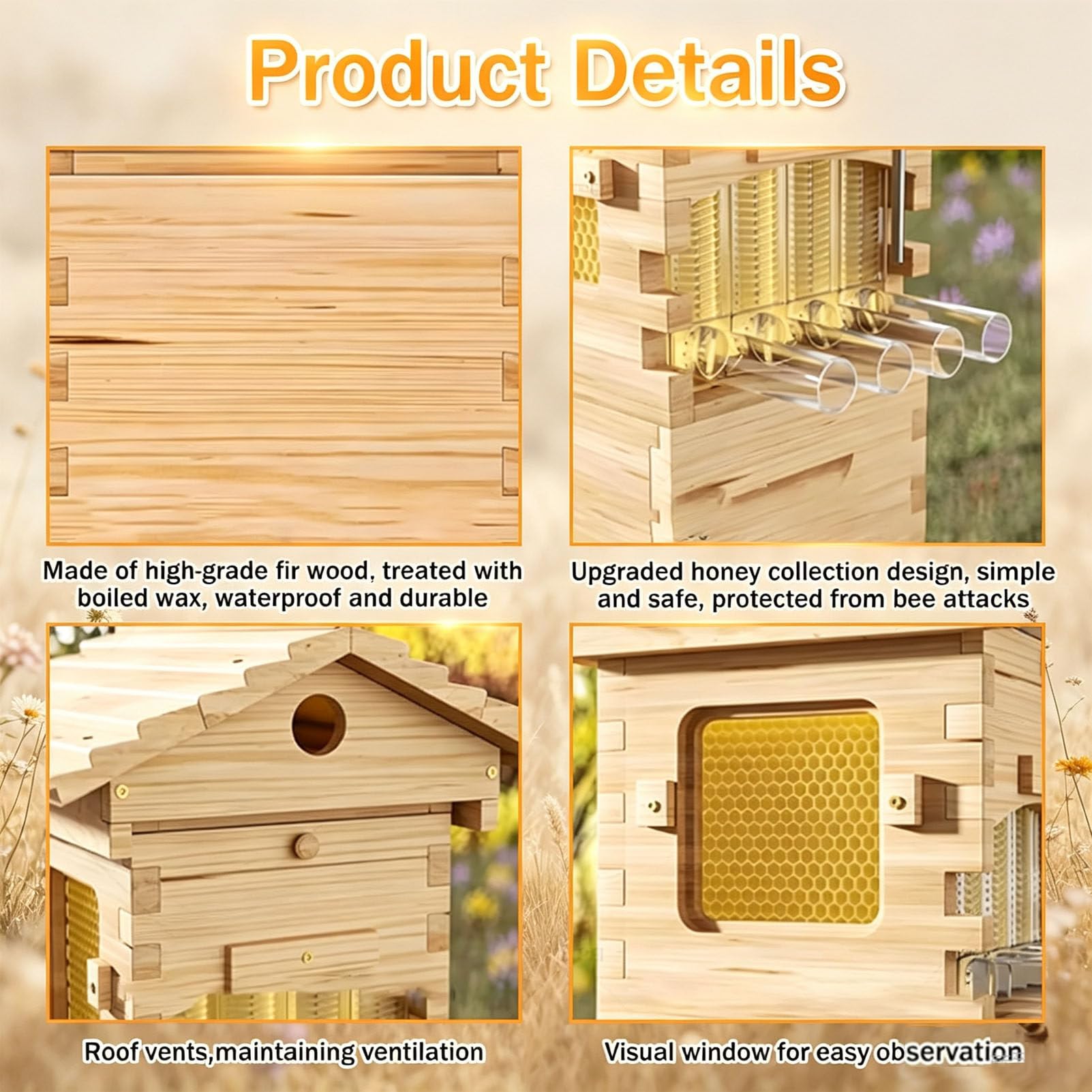 Product Details

Made of high-grade fir wood, treated with boiled wax, waterproof and durable

Upgraded honey collection design, simple and safe, protected from bee attacks

Roof vents,maintaining ventilation

Visual window for easy observation